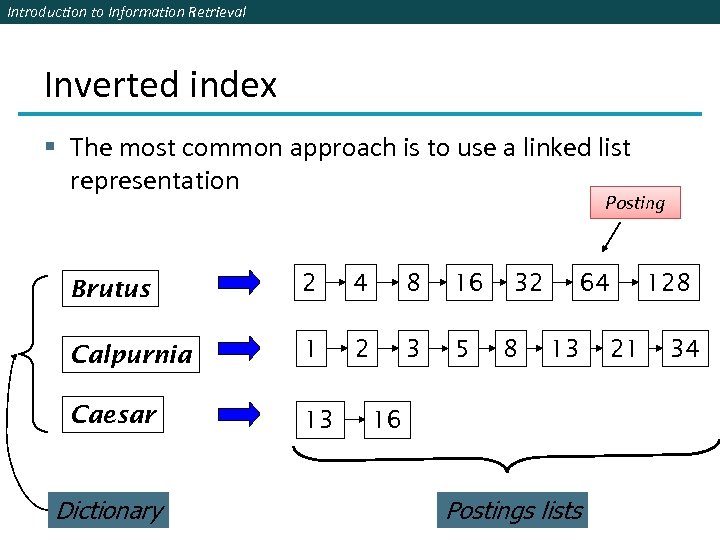 Introduction to Information Retrieval

Inverted index

▪ The most common approach is to use a linked list representation

Posting

Brutus
2 4 8 16 32 64 128

Calpurnia
1 2 3 5 8 13 21 34

Caesar
13 16

Dictionary

Postings lists